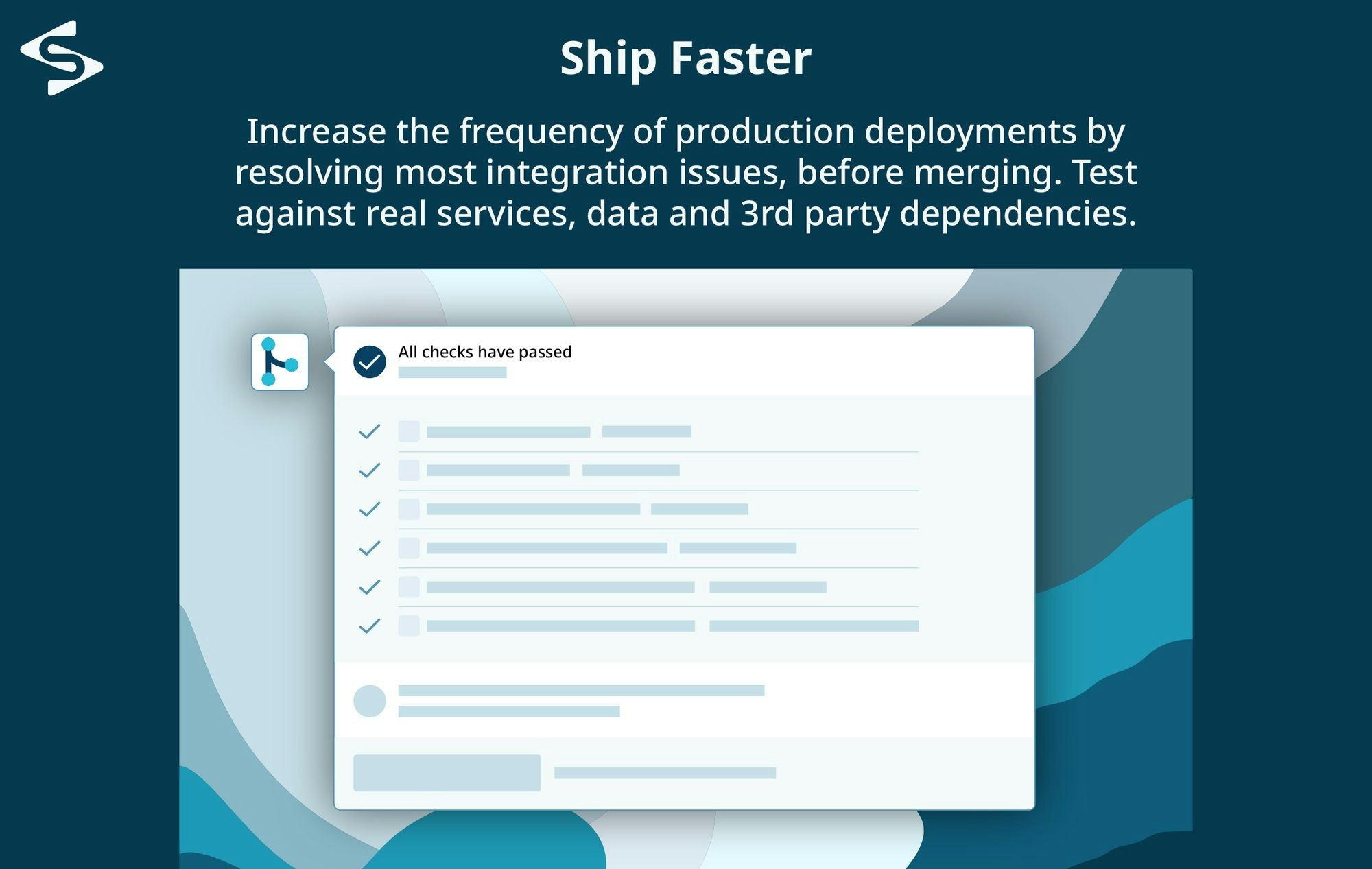 Ship Faster

Increase the frequency of production deployments by resolving most integration issues, before merging. Test against real services, data and 3rd party dependencies.

All checks have passed